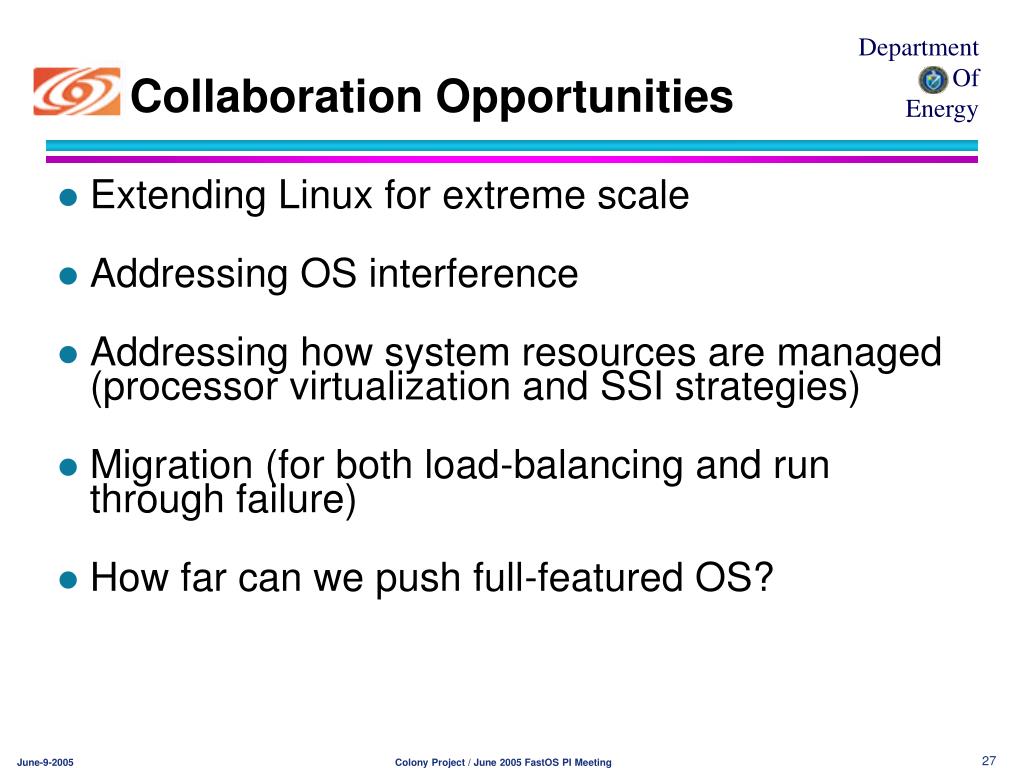 Collaboration Opportunities

Department
Of
Energy

- Extending Linux for extreme scale
- Addressing OS interference
- Addressing how system resources are managed (processor virtualization and SSI strategies)
- Migration (for both load-balancing and run through failure)
- How far can we push full-featured OS?

June-9-2005

Colony Project / June 2005 FastOS PI Meeting

27